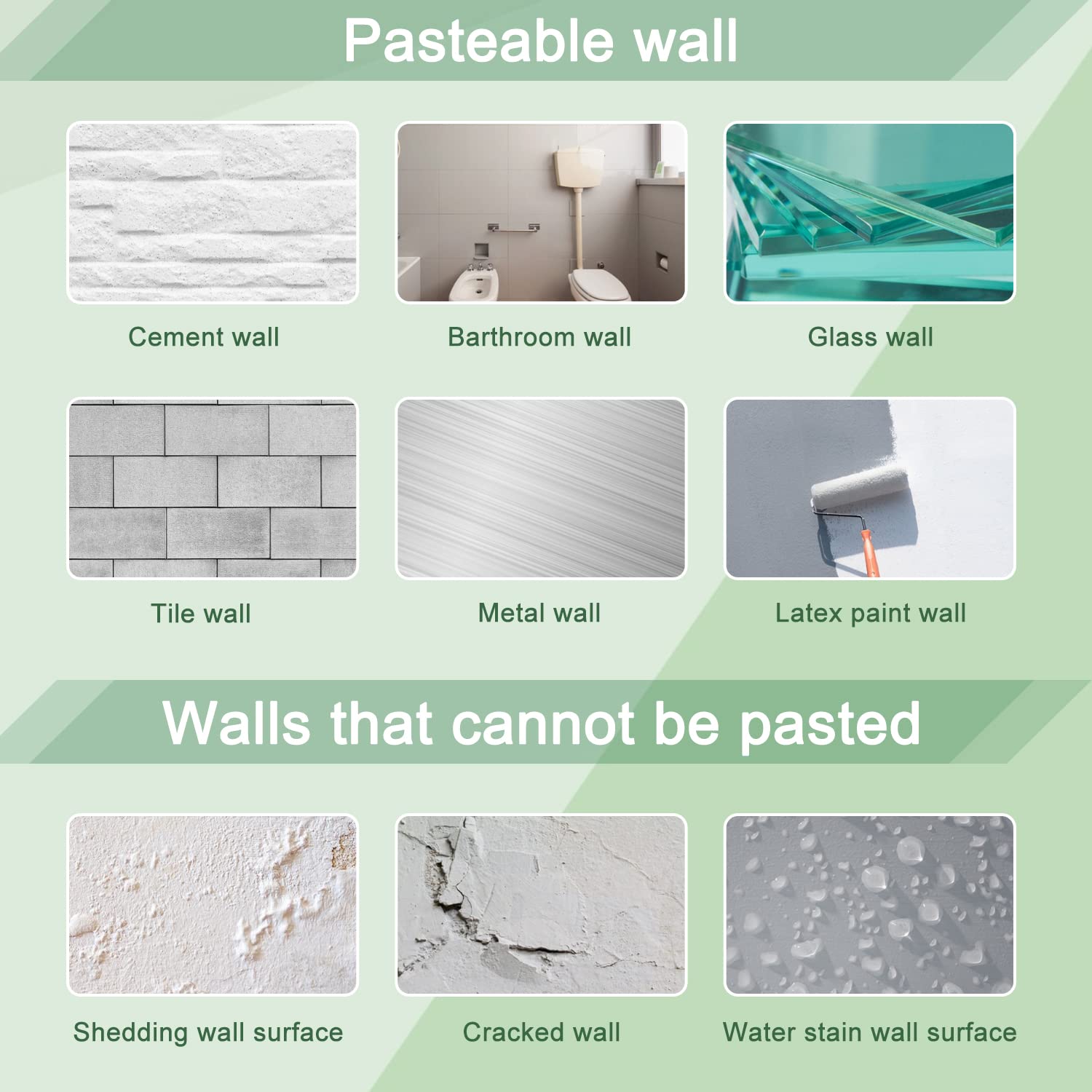 Pasteable wall

Cement wall

Barthroom wall

Glass wall

Tile wall

Metal wall

Latex paint wall

Walls that cannot be pasted

Shedding wall surface

Cracked wall

Water stain wall surface